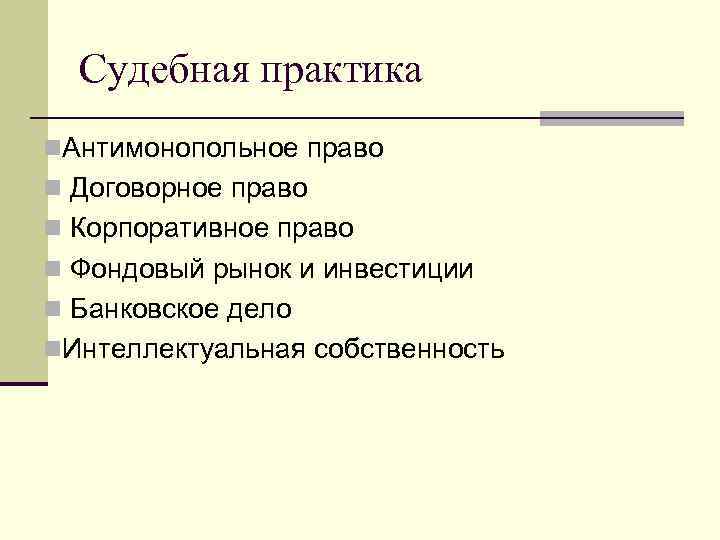 Судебная практика

Антимонопольное право
Договорное право
Корпоративное право
Фондовый рынок и инвестиции
Банковское дело
Интеллектуальная собственность